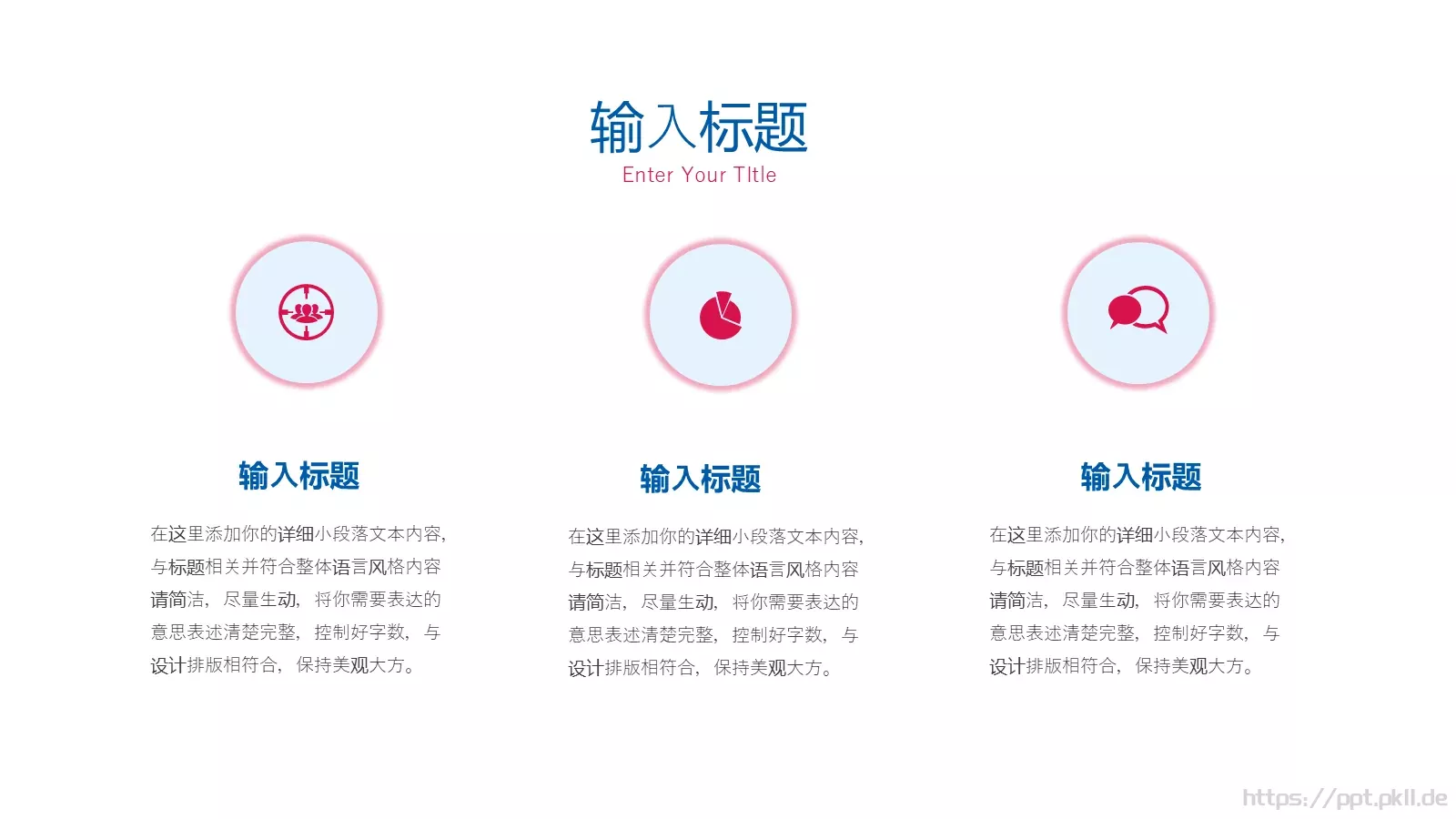 输入标题
Enter Your TItle

输入标题

在这里添加你的详细小段落文本内容，与标题相关并符合整体语言风格内容请简洁，尽量生动，将你需要表达的意思表述清楚完整，控制好字数，与设计排版相符合，保持美观大方。

输入标题

在这里添加你的详细小段落文本内容，与标题相关并符合整体语言风格内容请简洁，尽量生动，将你需要表达的意思表述清楚完整，控制好字数，与设计排版相符合，保持美观大方。

输入标题

在这里添加你的详细小段落文本内容，与标题相关并符合整体语言风格内容请简洁，尽量生动，将你需要表达的意思表述清楚完整，控制好字数，与设计排版相符合，保持美观大方。

https://ppt.pkll.de